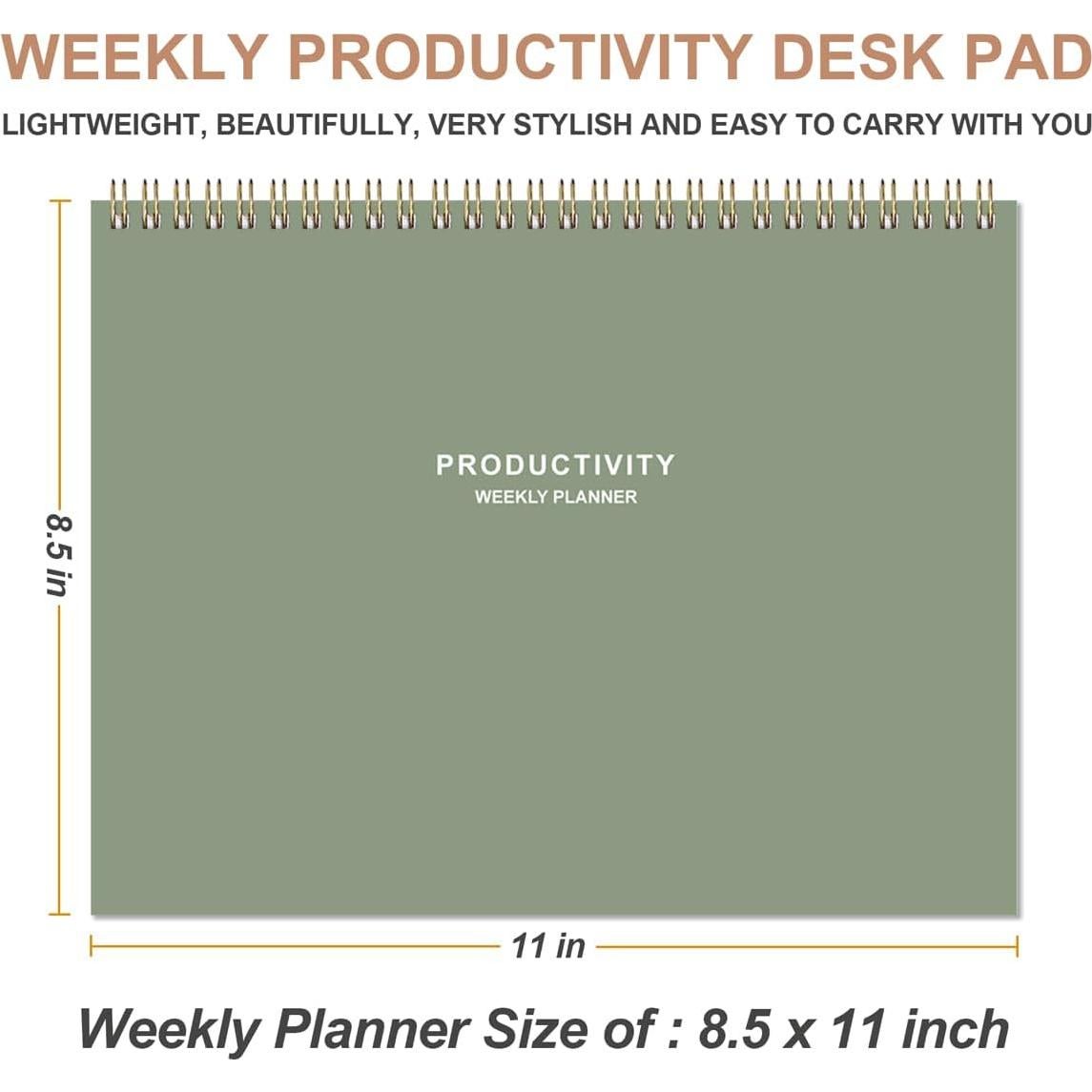 WEEKLY PRODUCTIVITY DESK PAD

LIGHTWEIGHT, BEAUTIFULLY, VERY STYLISH AND EASY TO CARRY WITH YOU

8.5 in

PRODUCTIVITY
WEEKLY PLANNER

11 in

Weekly Planner Size of : 8.5 x 11 inch